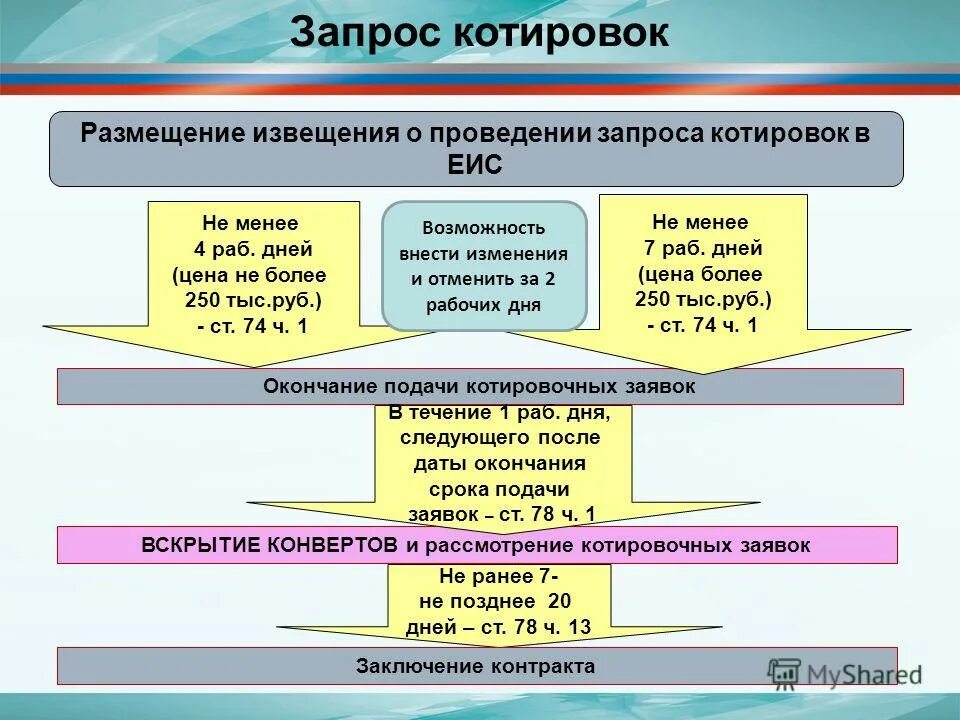 Запрос котировок

Размещение извещения о проведении запроса котировок в ЕИС

Не менее 4 раб. дней (цена не более 250 тыс.руб.) - ст. 74 ч. 1

Возможность внести изменения и отменить за 2 рабочих дня

Не менее 7 раб. дней (цена более 250 тыс.руб.) - ст. 74 ч. 1

Окончание подачи котировочных заявок

В течение 1 раб. дня, следующего после даты окончания срока подачи заявок – ст. 78 ч. 1

ВСКРЫТИЕ КОНВЕРТОВ и рассмотрение котировочных заявок

Не ранее 7- не позднее 20 дней – ст. 78 ч. 13

Заключение контракта

MyShared